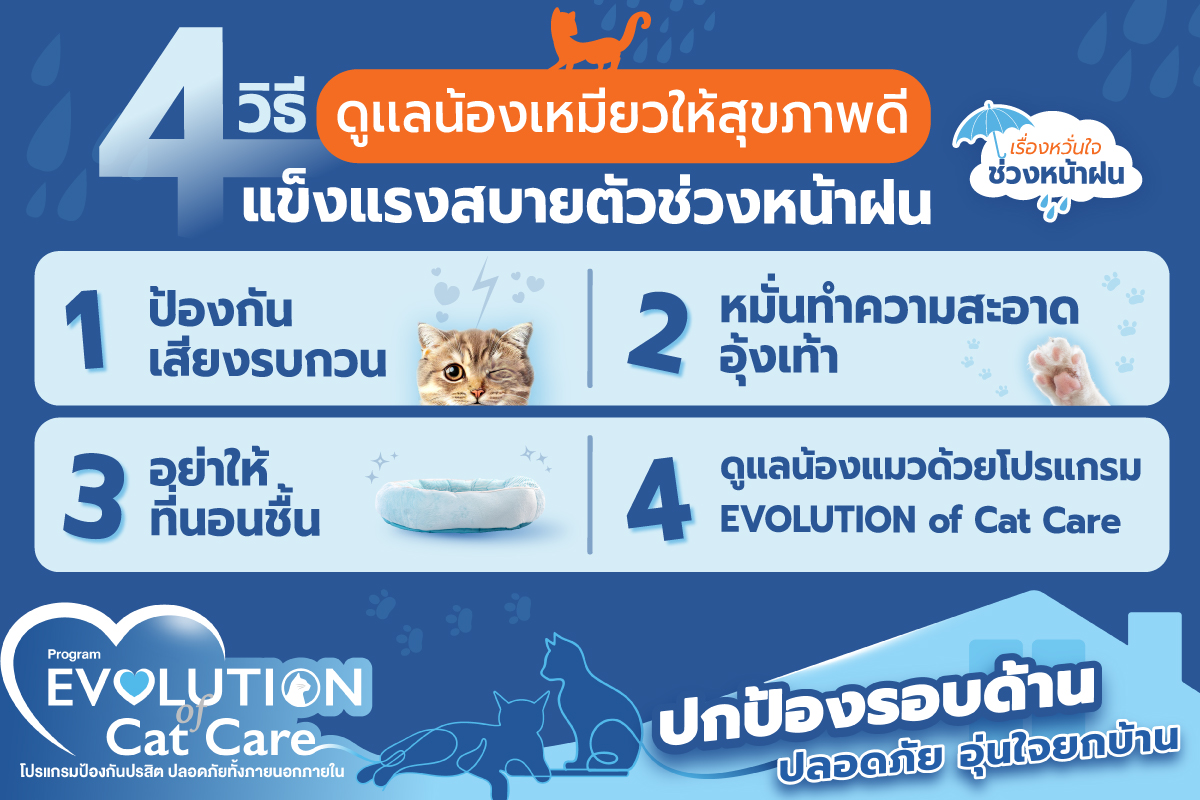 4 วิธี ดูแลน้องเหมียวให้สุขภาพดี แข็งแรงสบายตัวช่วงหน้าฝน

เรื่องหวั่นใจ ช่วงหน้าฝน

1 ป้องกัน เสียงรบกวน

2 หมั่นทำความสะอาด อุ้งเท้า

3 อย่าให้ ที่นอนชื้น

4 ดูแลน้องแมวด้วยโปรแกรม EVOLUTION of Cat Care

Program EVOLUTION of Cat Care
โปรแกรมป้องกันปรสิต ปลอดภัยทั้งภายนอกภายใน

ปกป้องรอบด้าน ปลอดภัย อุ่นใจยกบ้าน